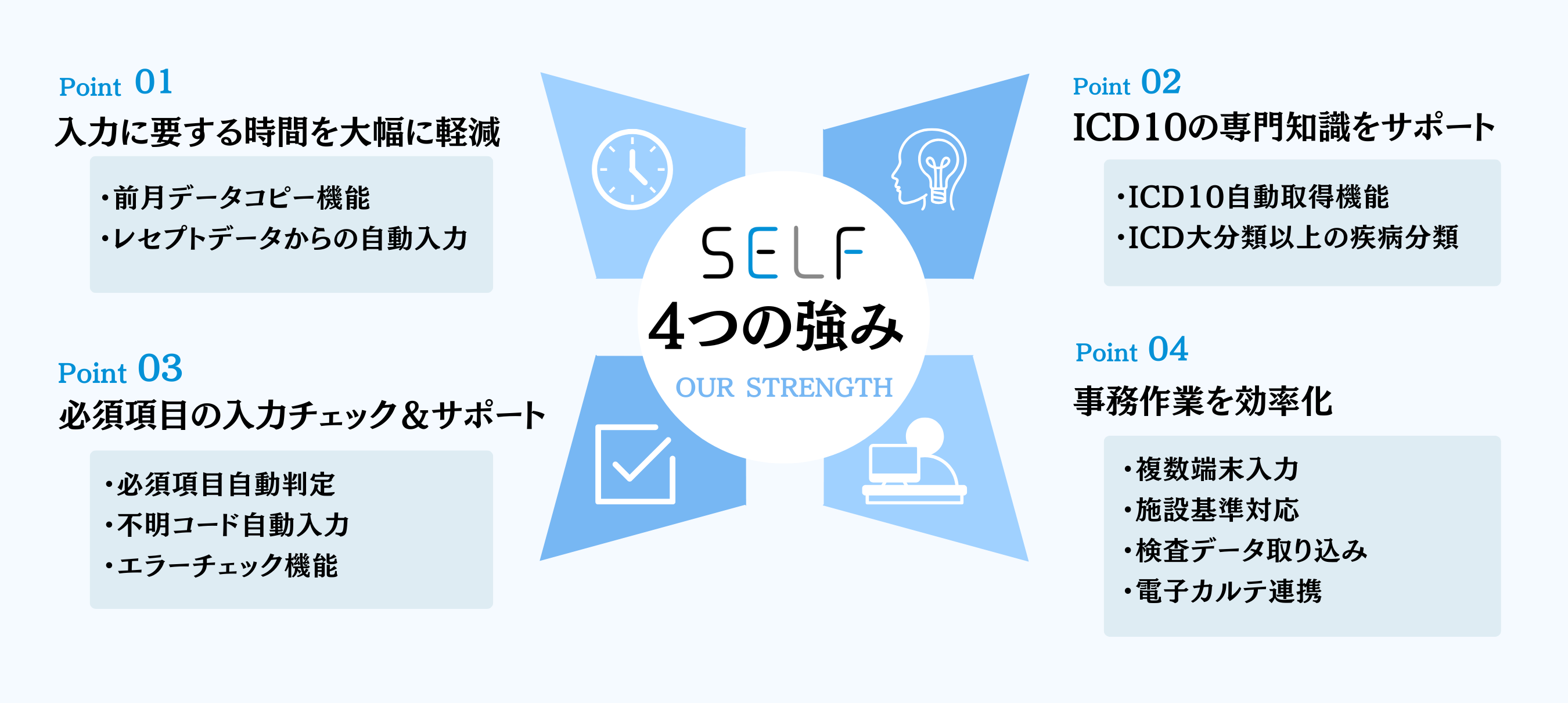 Point 01
入力に要する時間を大幅に軽減

・前月データコピー機能
・レセプトデータからの自動入力

Point 02
ICD10の専門知識をサポート

・ICD10自動取得機能
・ICD大分類以上の疾病分類

SELF
4つの強み
OUR STRENGTH

Point 03
必須項目の入力チェック＆サポート

・必須項目自動判定
・不明コード自動入力
・エラーチェック機能

Point 04
事務作業を効率化

・複数端末入力
・施設基準対応
・検査データ取り込み
・電子カルテ連携